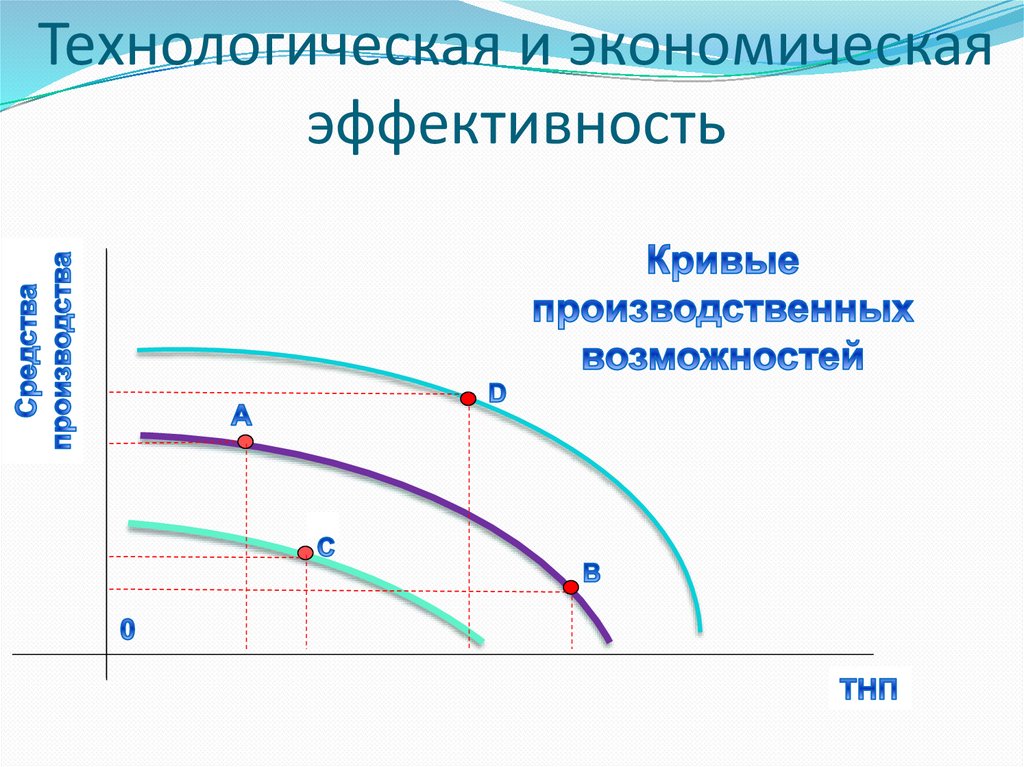 Технологическая и экономическая эффективность

Средства производства

Кривые производственных возможностей

D

A

C

B

0

ТНП